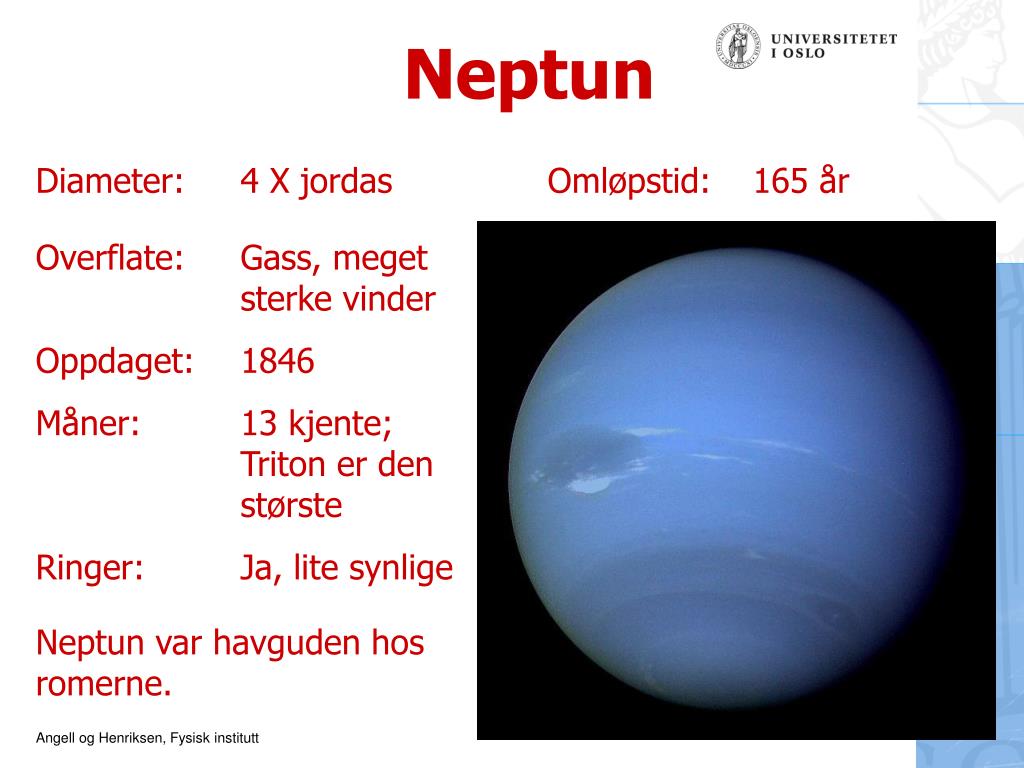 Neptun

UNIVERSITETET I OSLO

Diameter: 4 X jordas

Omløpstid: 165 år

Overflate: Gass, meget sterke vinder

Oppdaget: 1846

Måner: 13 kjente; Triton er den største

Ringer: Ja, lite synlige

Neptun var havguden hos romerne.

Angell og Henriksen, Fysisk institutt